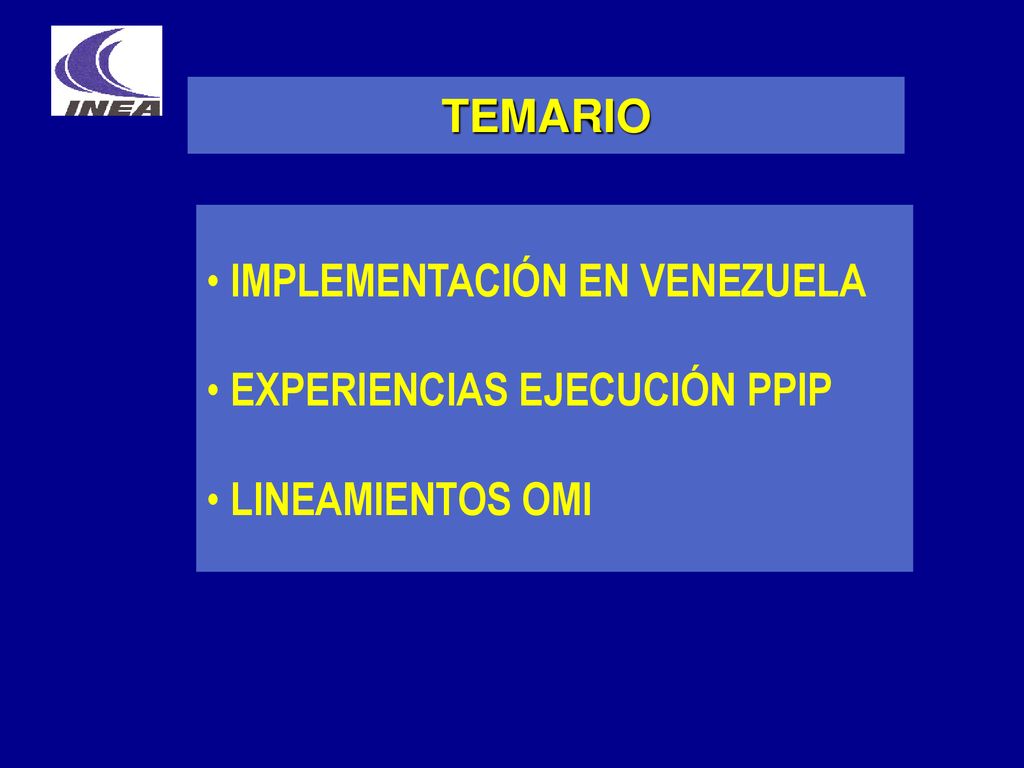 INEA

TEMARIO

• IMPLEMENTACIÓN EN VENEZUELA

• EXPERIENCIAS EJECUCIÓN PPIP

• LINEAMIENTOS OMI